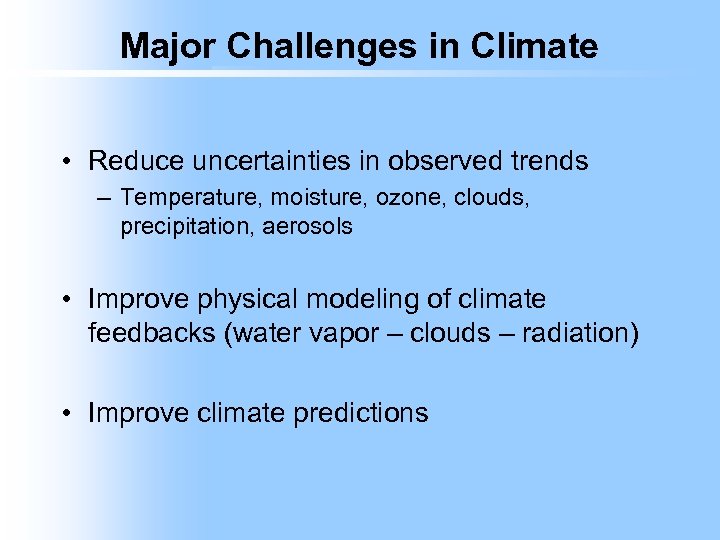 Major Challenges in Climate

• Reduce uncertainties in observed trends
– Temperature, moisture, ozone, clouds, precipitation, aerosols

• Improve physical modeling of climate feedbacks (water vapor – clouds – radiation)

• Improve climate predictions